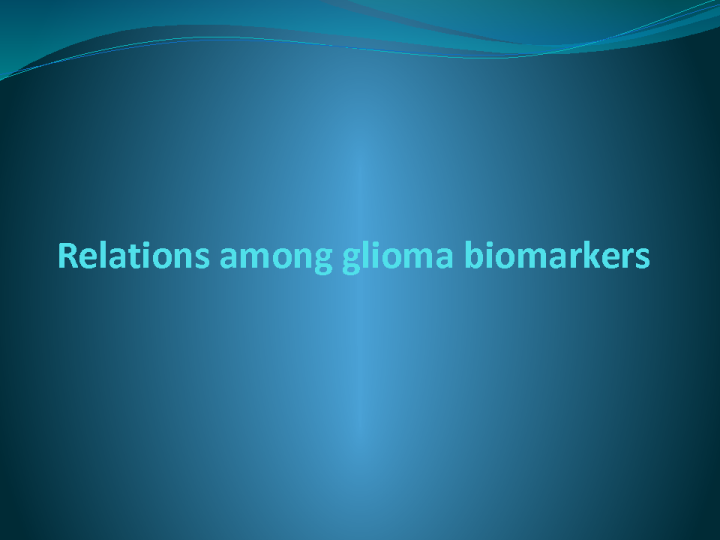 Relations among glioma biomarkers